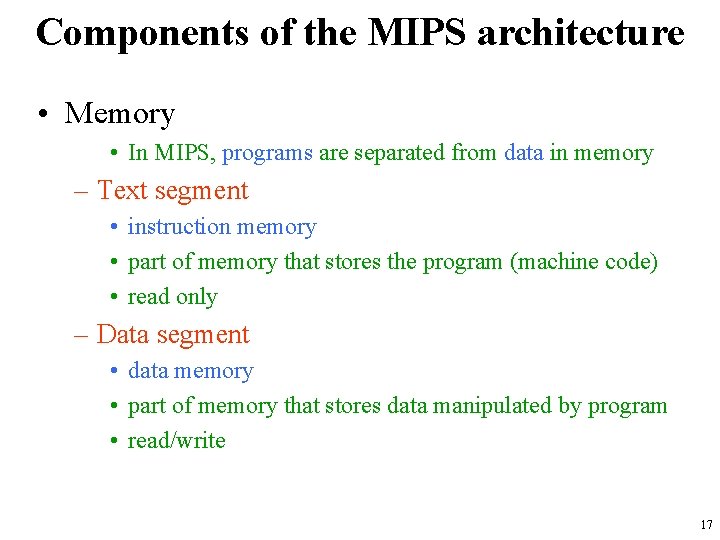 Components of the MIPS architecture

• Memory
  • In MIPS, programs are separated from data in memory
  – Text segment
    • instruction memory
    • part of memory that stores the program (machine code)
    • read only
  – Data segment
    • data memory
    • part of memory that stores data manipulated by program
    • read/write

17